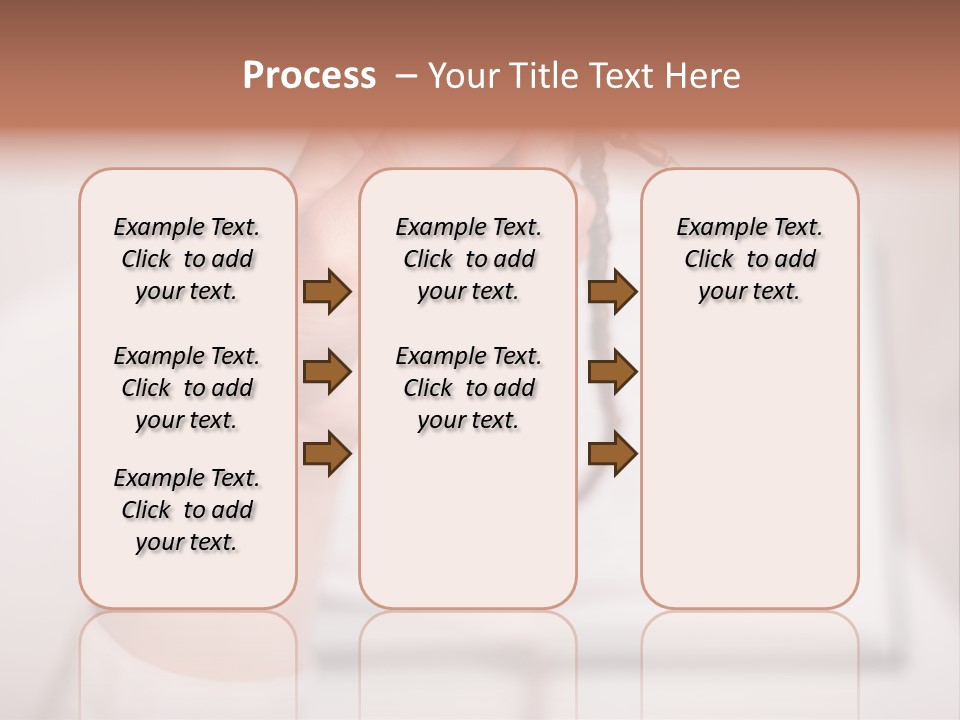 Process – Your Title Text Here

Example Text. Click to add your text.

Example Text. Click to add your text.

Example Text. Click to add your text.

Example Text. Click to add your text.

Example Text. Click to add your text.

Example Text. Click to add your text.